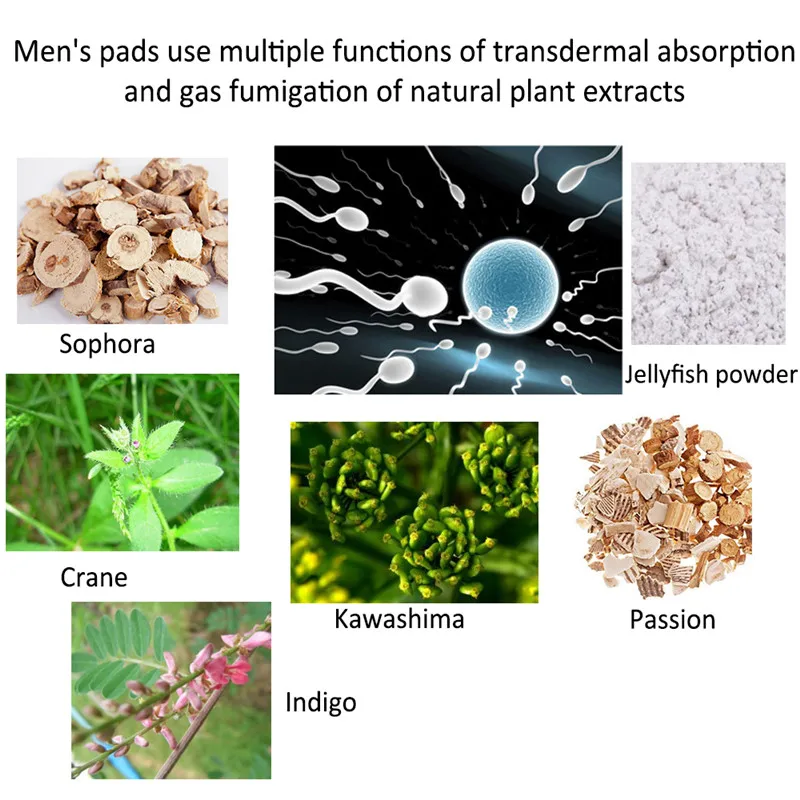 Men's pads use multiple functions of transdermal absorption and gas fumigation of natural plant extracts

Sophora

Jellyfish powder

Crane

Kawashima

Passion

Indigo